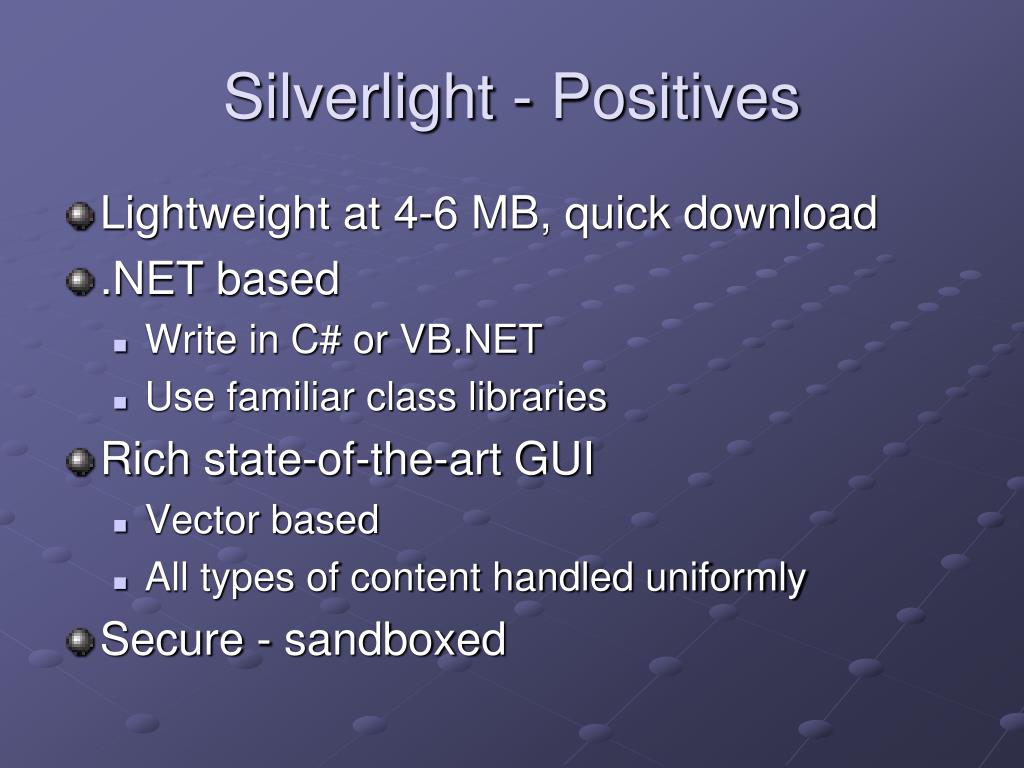 Silverlight - Positives

Lightweight at 4-6 MB, quick download

.NET based

Write in C# or VB.NET

Use familiar class libraries

Rich state-of-the-art GUI

Vector based

All types of content handled uniformly

Secure - sandboxed